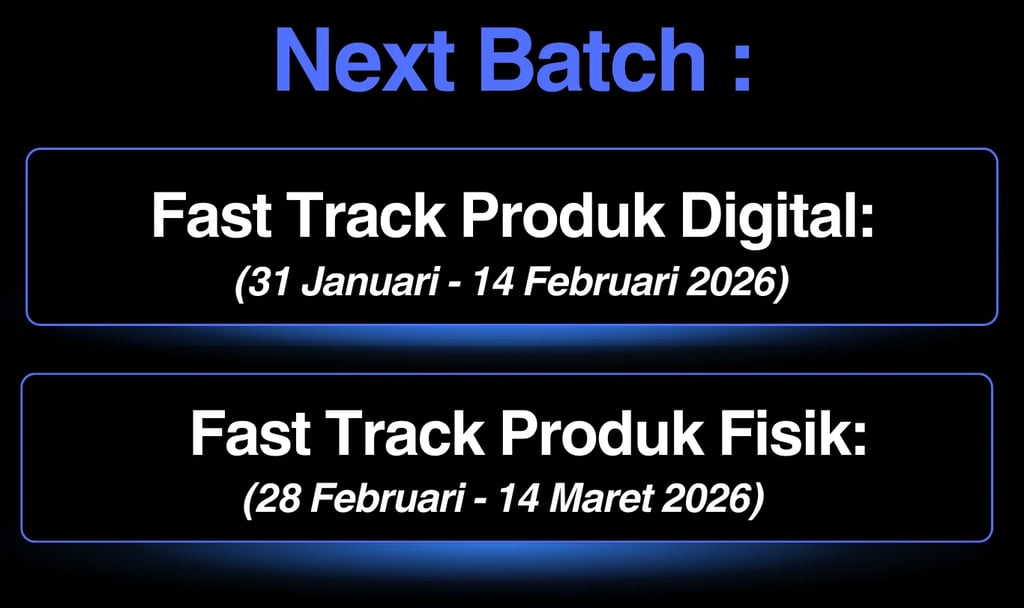 Next Batch :

Fast Track Produk Digital:
(31 Januari - 14 Februari 2026)

Fast Track Produk Fisik:
(28 Februari - 14 Maret 2026)